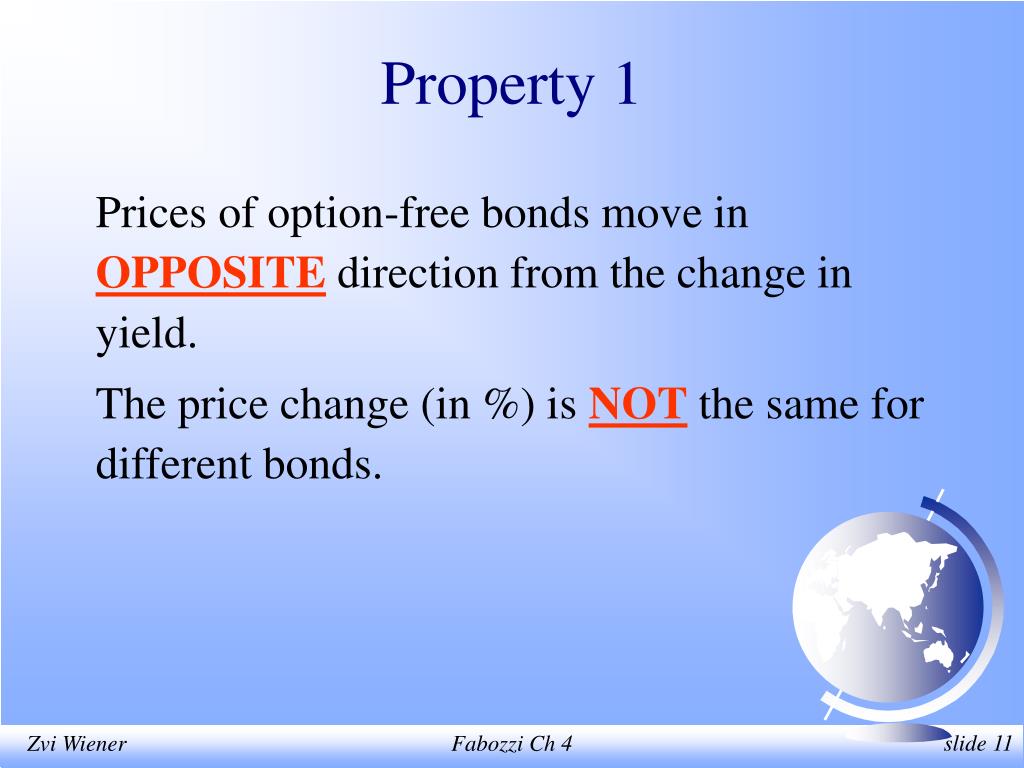 Property 1

Prices of option-free bonds move in OPPOSITE direction from the change in yield.

The price change (in %) is NOT the same for different bonds.

Zvi Wiener

Fabozzi Ch 4

slide 11